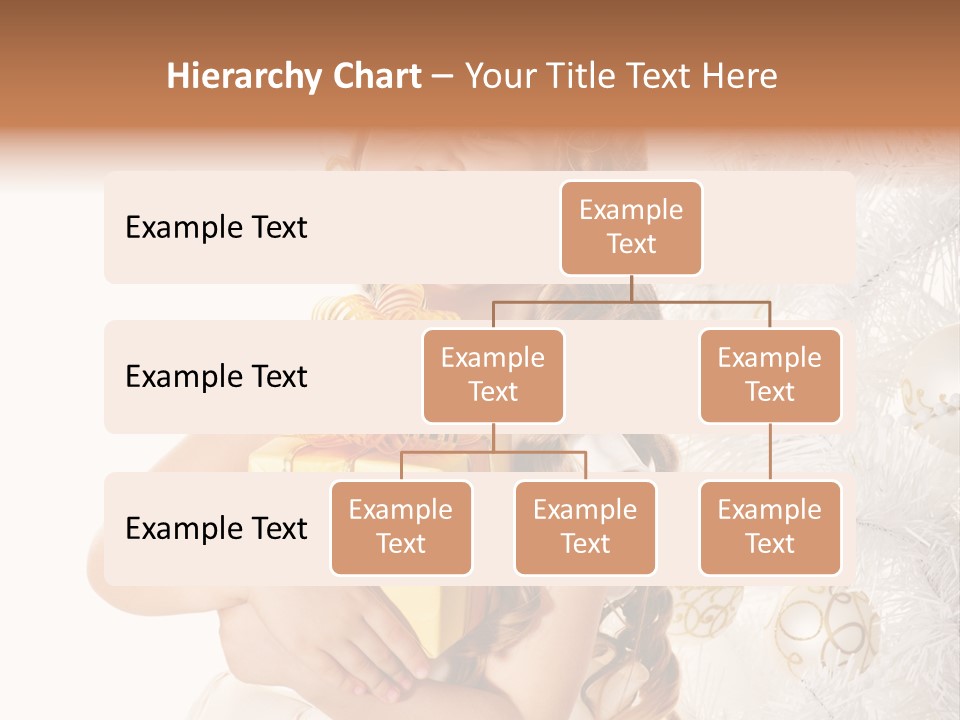 Hierarchy Chart – Your Title Text Here

Example Text

Example Text

Example Text

Example Text

Example Text

Example Text

Example Text

Example Text

Example Text